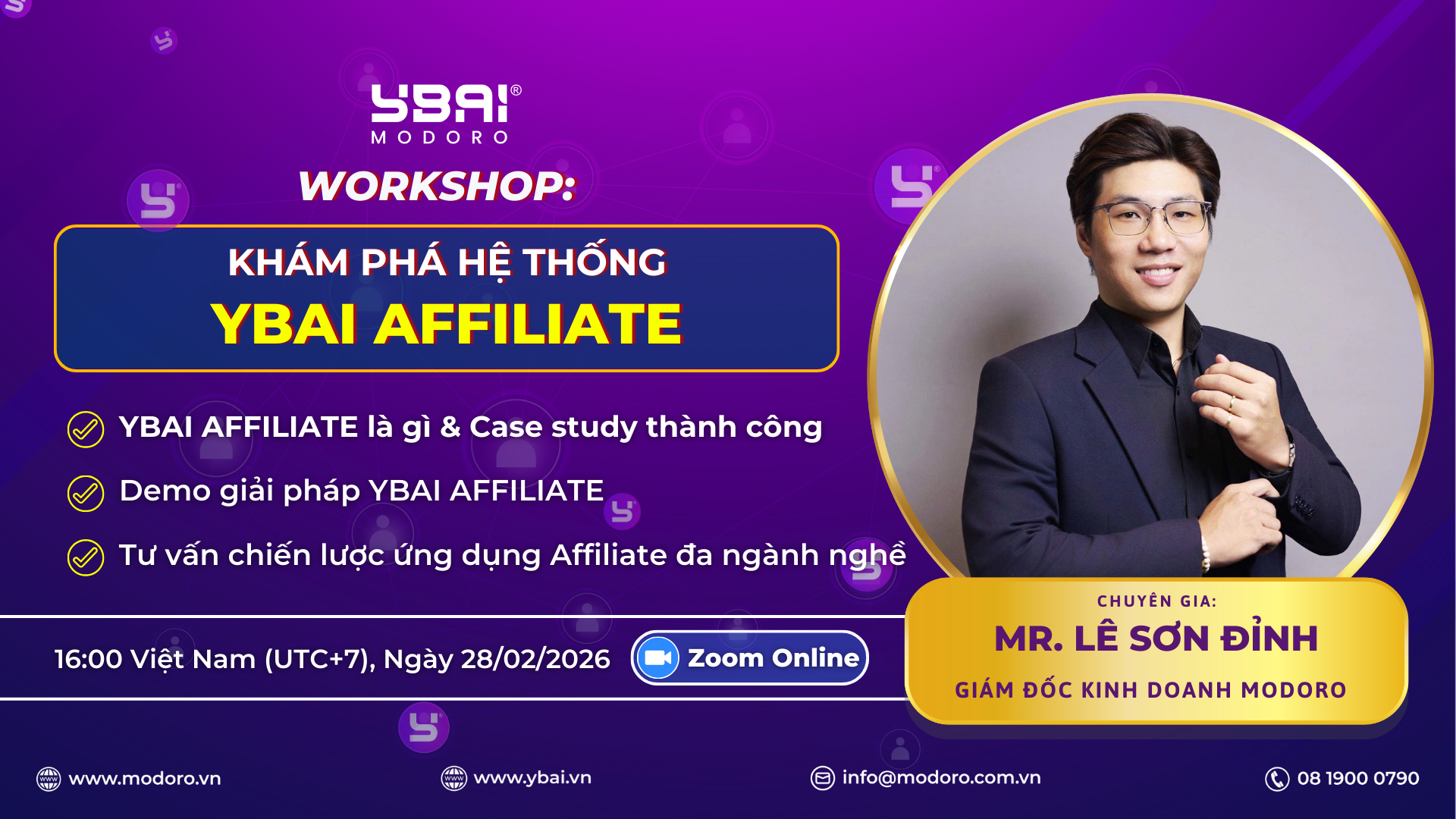 YBAI®
MODORO

WORKSHOP:

KHÁM PHÁ HỆ THỐNG
YBAI AFFILIATE

YBAI AFFILIATE là gì & Case study thành công

Demo giải pháp YBAI AFFILIATE

Tư vấn chiến lược ứng dụng Affiliate đa ngành nghề

16:00 Việt Nam (UTC+7), Ngày 28/02/2026

Zoom Online

CHUYÊN GIA:
MR. LÊ SƠN ĐỈNH
GIÁM ĐỐC KINH DOANH MODORO

www.modoro.vn
www.ybai.vn
info@modoro.com.vn
08 1900 0790